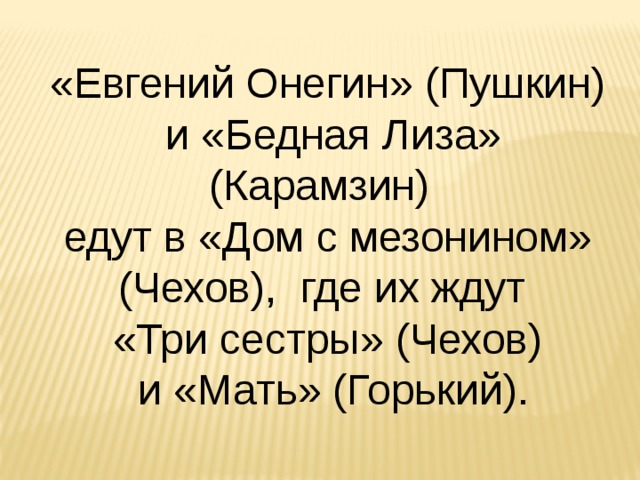 «Евгений Онегин» (Пушкин) и «Бедная Лиза» (Карамзин) едут в «Дом с мезонином» (Чехов), где их ждут «Три сестры» (Чехов) и «Мать» (Горький).